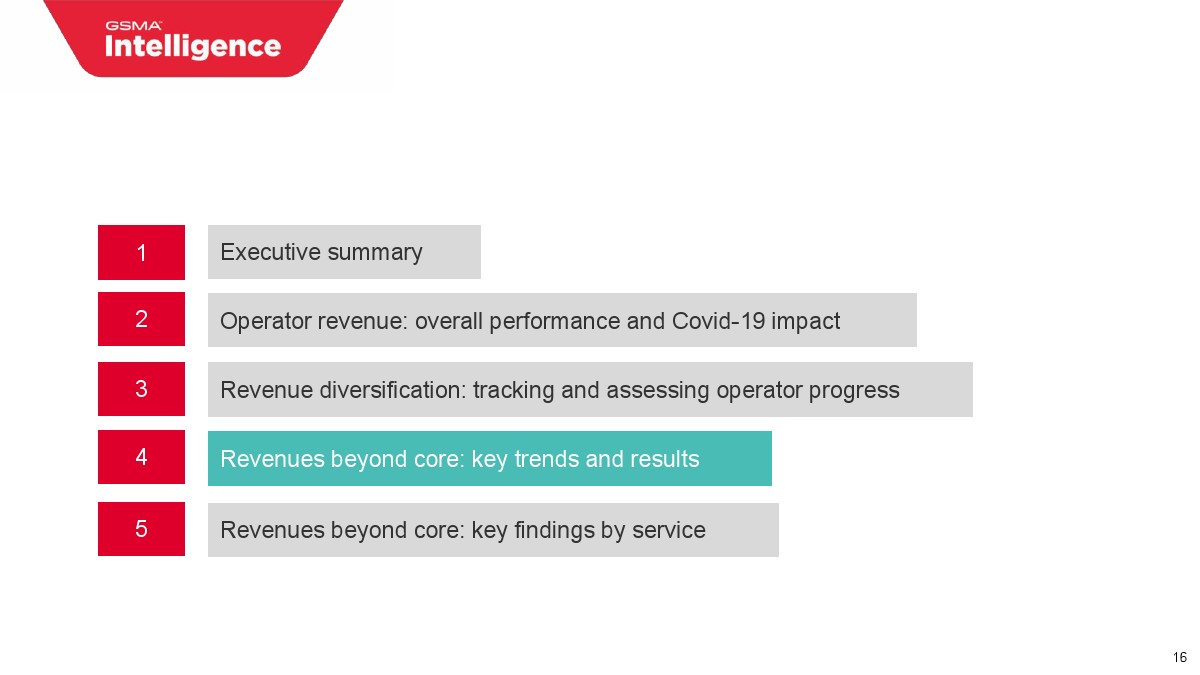 GSMA
Intelligence

1 Executive summary

2 Operator revenue: overall performance and Covid-19 impact

3 Revenue diversification: tracking and assessing operator progress

4 Revenues beyond core: key trends and results

5 Revenues beyond core: key findings by service

16